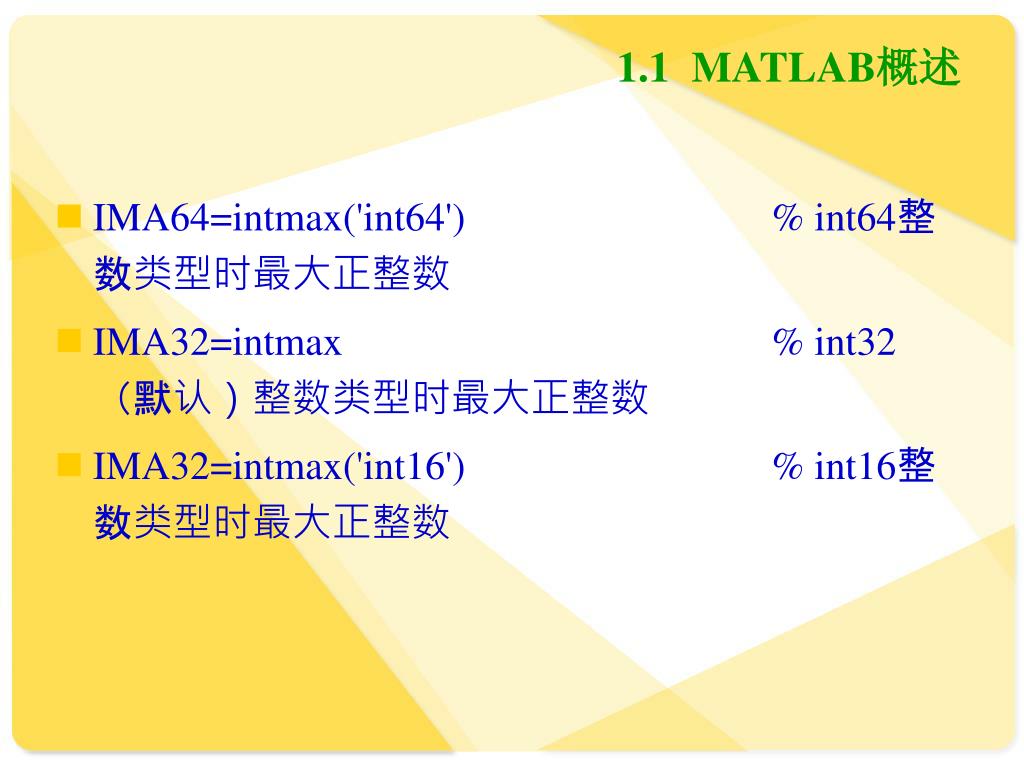 1.1 MATLAB概述

■ IMA64=intmax('int64') % int64整数类型时最大正整数

■ IMA32=intmax % int32（默认）整数类型时最大正整数

■ IMA32=intmax('int16') % int16整数类型时最大正整数